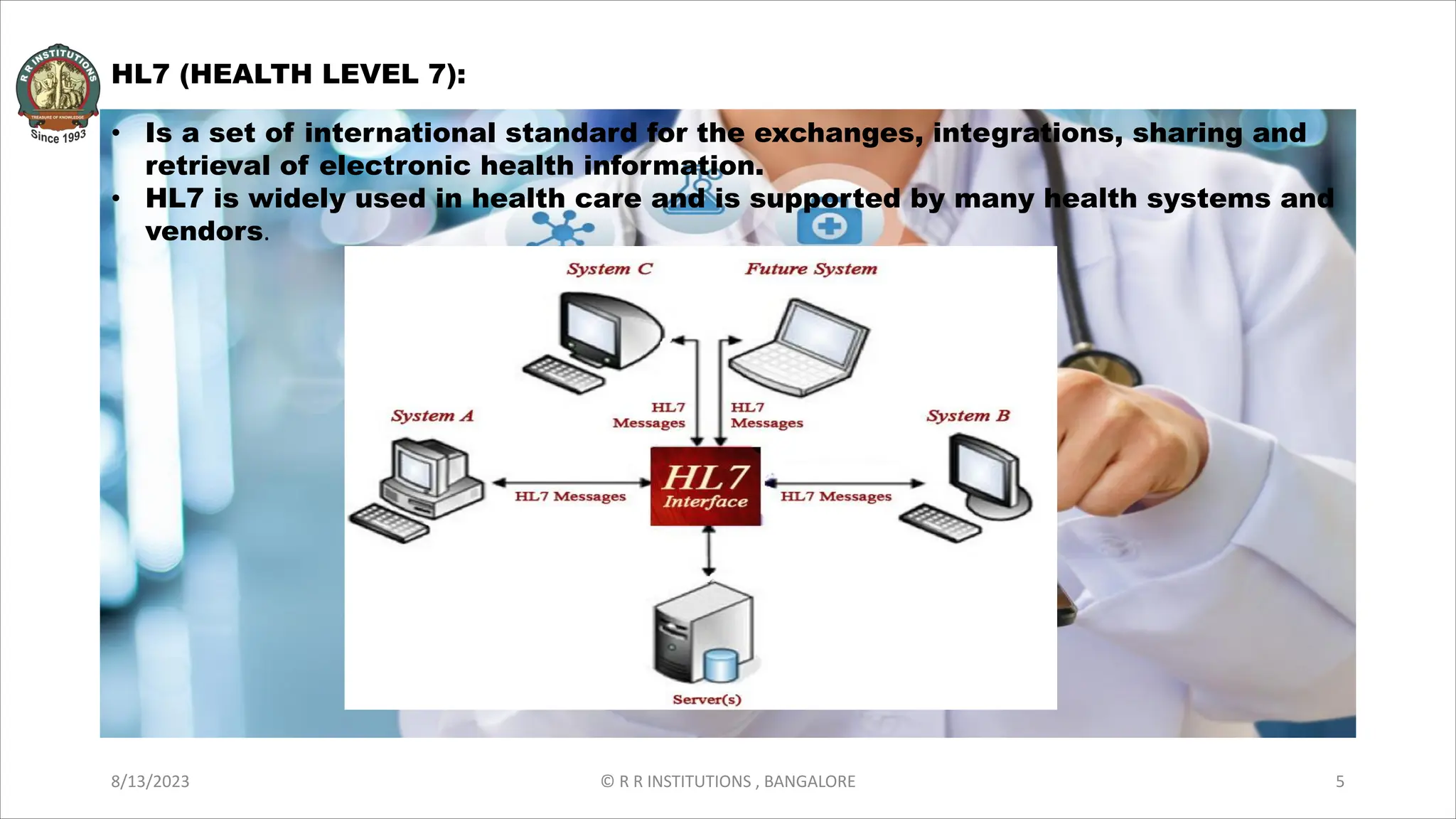 R R INSTITUTIONS
TREASURE OF KNOWLEDGE
Since 1993

HL7 (HEALTH LEVEL 7):

• Is a set of international standard for the exchanges, integrations, sharing and retrieval of electronic health information.
• HL7 is widely used in health care and is supported by many health systems and vendors.

System C
Future System
HL7 Messages
HL7 Messages
System A
System B
HL7 Messages
HL7 Interface
HL7 Messages
Server(s)

8/13/2023
© R R INSTITUTIONS , BANGALORE
5